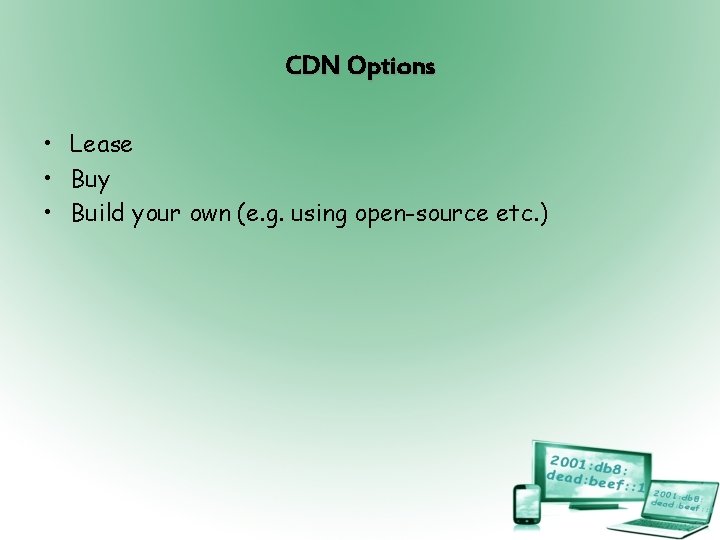 CDN Options

• Lease
• Buy
• Build your own (e.g. using open-source etc.)

2001:db8:
dead:beef::1

2001:db8:
dead:beef::